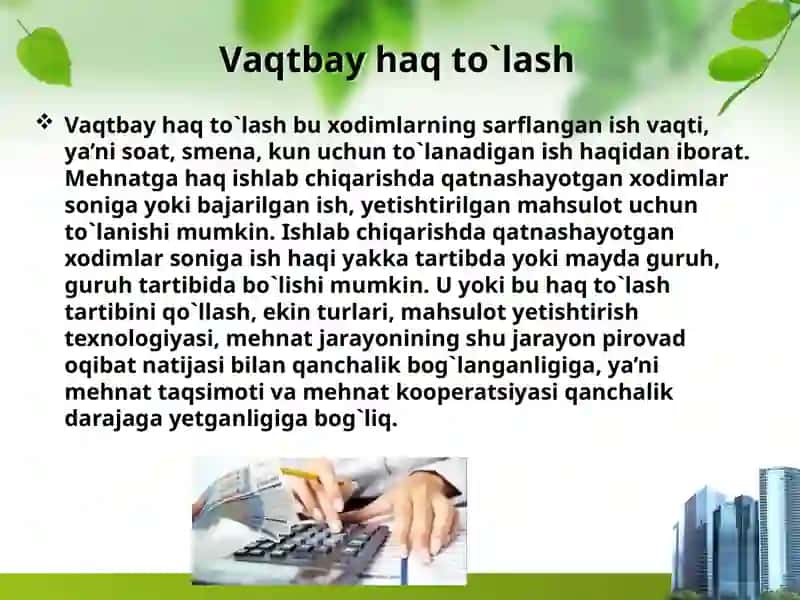 Vaqtbay haq to`lash

❖ Vaqtbay haq to`lash bu xodimlarning sarflangan ish vaqti, ya’ni soat, smena, kun uchun to`lanadigan ish haqidan iborat. Mehnatga haq ishlab chiqarishda qatnashayotgan xodimlar soniga yoki bajarilgan ish, yetishtirilgan mahsulot uchun to`lanishi mumkin. Ishlab chiqarishda qatnashayotgan xodimlar soniga ish haqi yakka tartibda yoki mayda guruh, guruh tartibida bo`lishi mumkin. U yoki bu haq to`lash tartibini qo`llash, ekin turlari, mahsulot yetishtirish texnologiyasi, mehnat jarayonining shu jarayon pirovad oqibat natijasi bilan qanchalik bog`langanligiga, ya’ni mehnat taqsimoti va mehnat kooperatsiyasi qanchalik darajaga yetganligiga bog`liq.